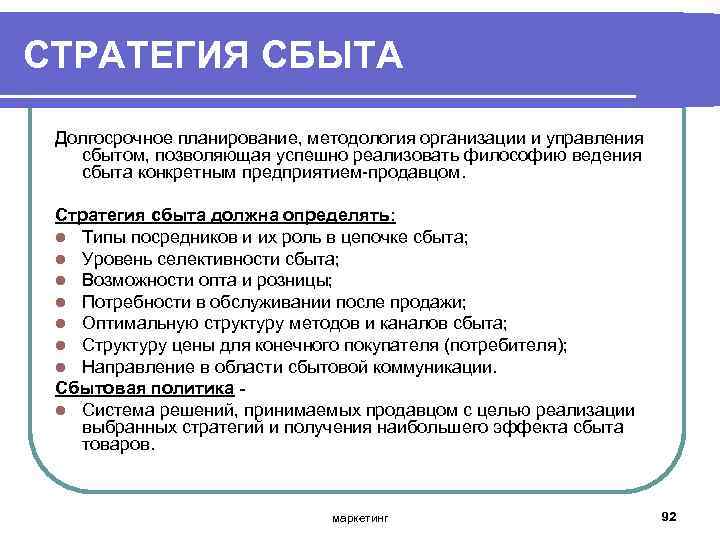 СТРАТЕГИЯ СБЫТА

Долгосрочное планирование, методология организации и управления сбытом, позволяющая успешно реализовать философию ведения сбыта конкретным предприятием-продавцом.

Стратегия сбыта должна определять:
- Типы посредников и их роль в цепочке сбыта;
- Уровень селективности сбыта;
- Возможности опта и розницы;
- Потребности в обслуживании после продажи;
- Оптимальную структуру методов и каналов сбыта;
- Структуру цены для конечного покупателя (потребителя);
- Направление в области сбытовой коммуникации.

Сбытовая политика -
- Система решений, принимаемых продавцом с целью реализации выбранных стратегий и получения наибольшего эффекта сбыта товаров.

маркетинг

92